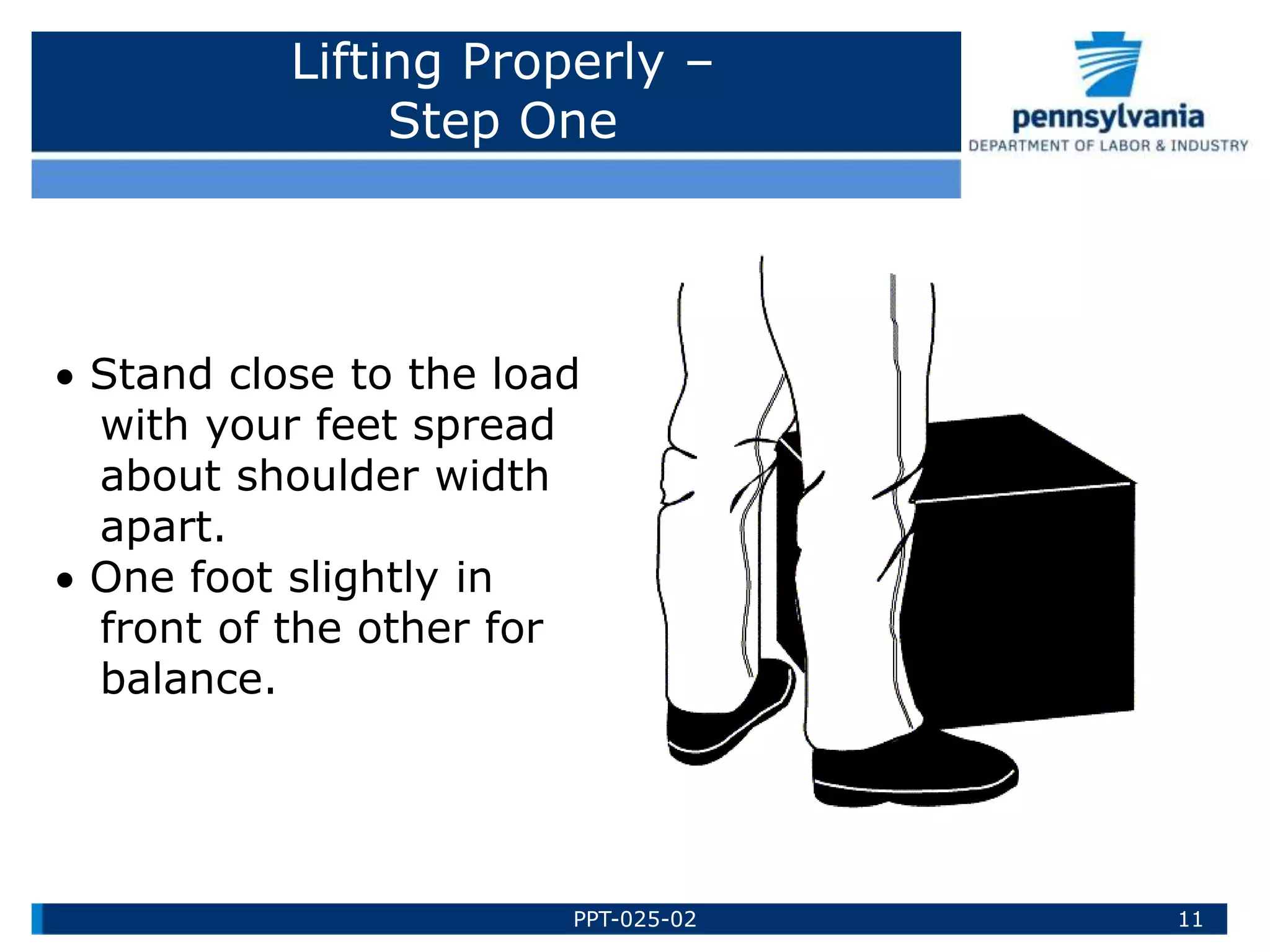 Lifting Properly – Step One

pennsylvania
DEPARTMENT OF LABOR & INDUSTRY

• Stand close to the load with your feet spread about shoulder width apart.
• One foot slightly in front of the other for balance.

PPT-025-02

11